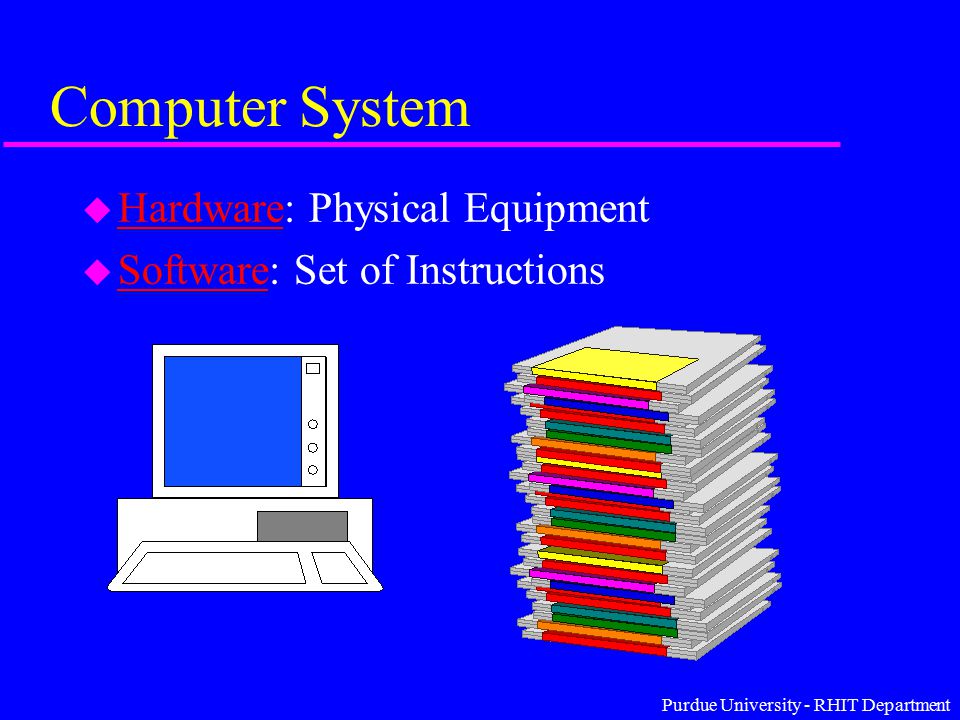 Computer System

Hardware: Physical Equipment

Software: Set of Instructions

Purdue University - RHIT Department